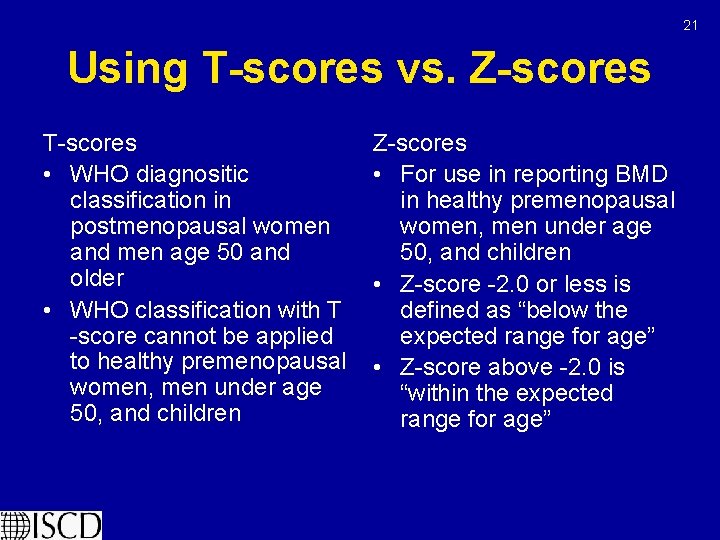 21

Using T-scores vs. Z-scores

T-scores
• WHO diagnositic classification in postmenopausal women and men age 50 and older
• WHO classification with T -score cannot be applied to healthy premenopausal women, men under age 50, and children

Z-scores
• For use in reporting BMD in healthy premenopausal women, men under age 50, and children
• Z-score -2.0 or less is defined as “below the expected range for age”
• Z-score above -2.0 is “within the expected range for age”

ISCD